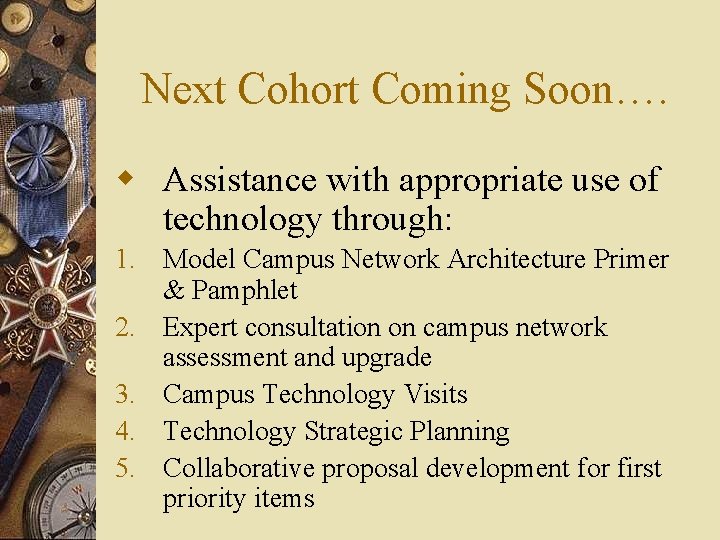 Next Cohort Coming Soon….

Assistance with appropriate use of technology through:

1. Model Campus Network Architecture Primer & Pamphlet
2. Expert consultation on campus network assessment and upgrade
3. Campus Technology Visits
4. Technology Strategic Planning
5. Collaborative proposal development for first priority items